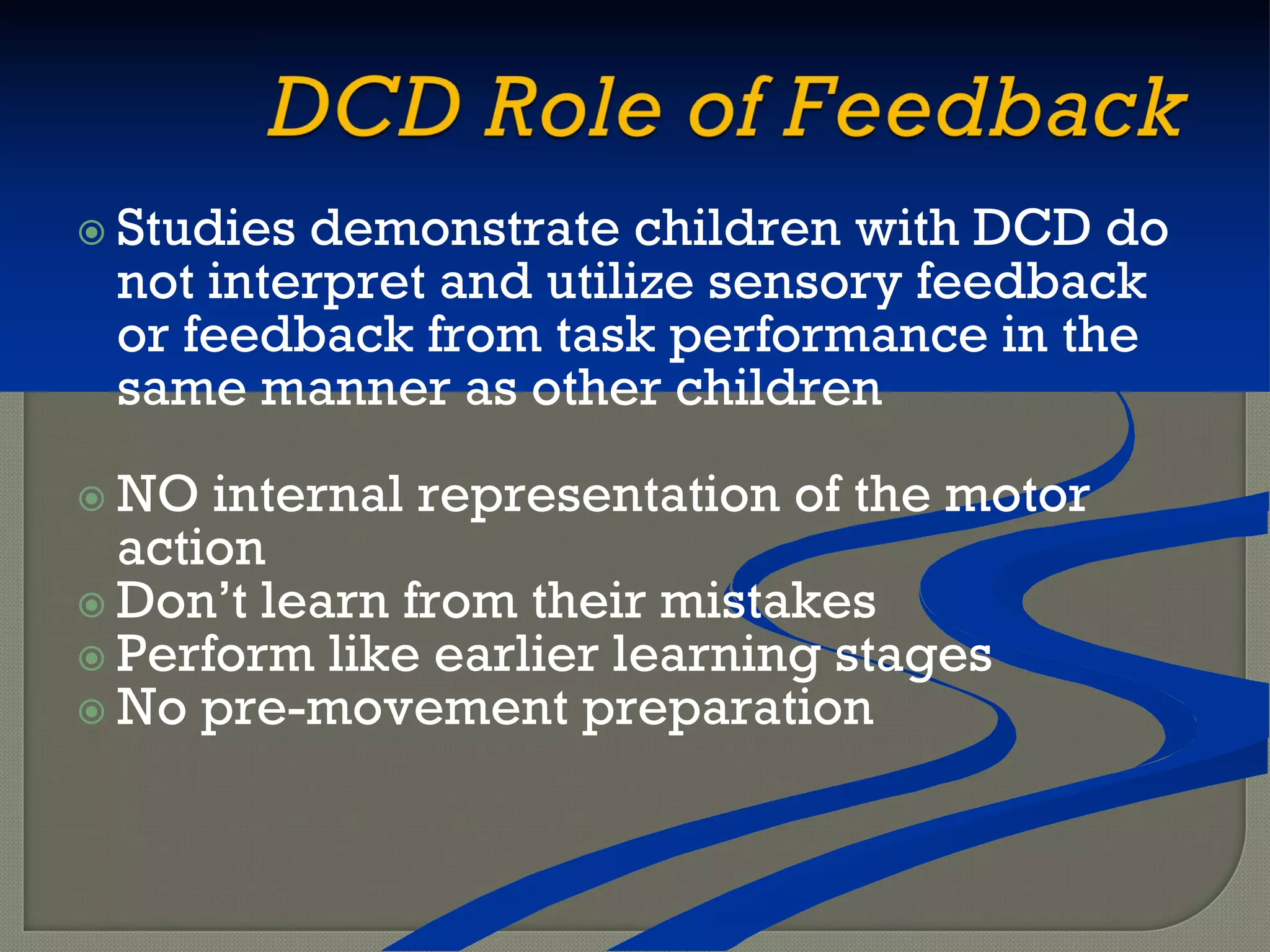 DCD Role of Feedback

Studies demonstrate children with DCD do not interpret and utilize sensory feedback or feedback from task performance in the same manner as other children

NO internal representation of the motor action

Don’t learn from their mistakes

Perform like earlier learning stages

No pre-movement preparation